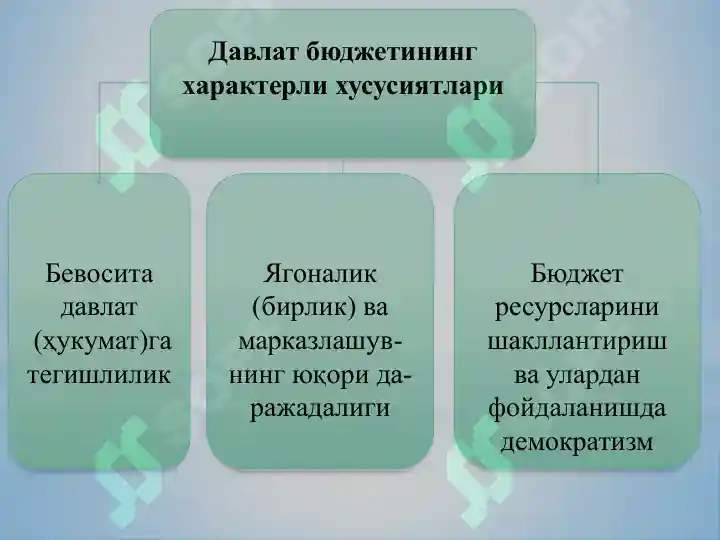 Давлат бюджетининг характерли хусусиятлари

Бевосита давлат (ҳукумат)га тегишлилик

Ягоналик (бирлик) ва марказлашувнинг юқори даражадалиги

Бюджет ресурсларини шакллантириш ва улардан фойдаланишда демократизм